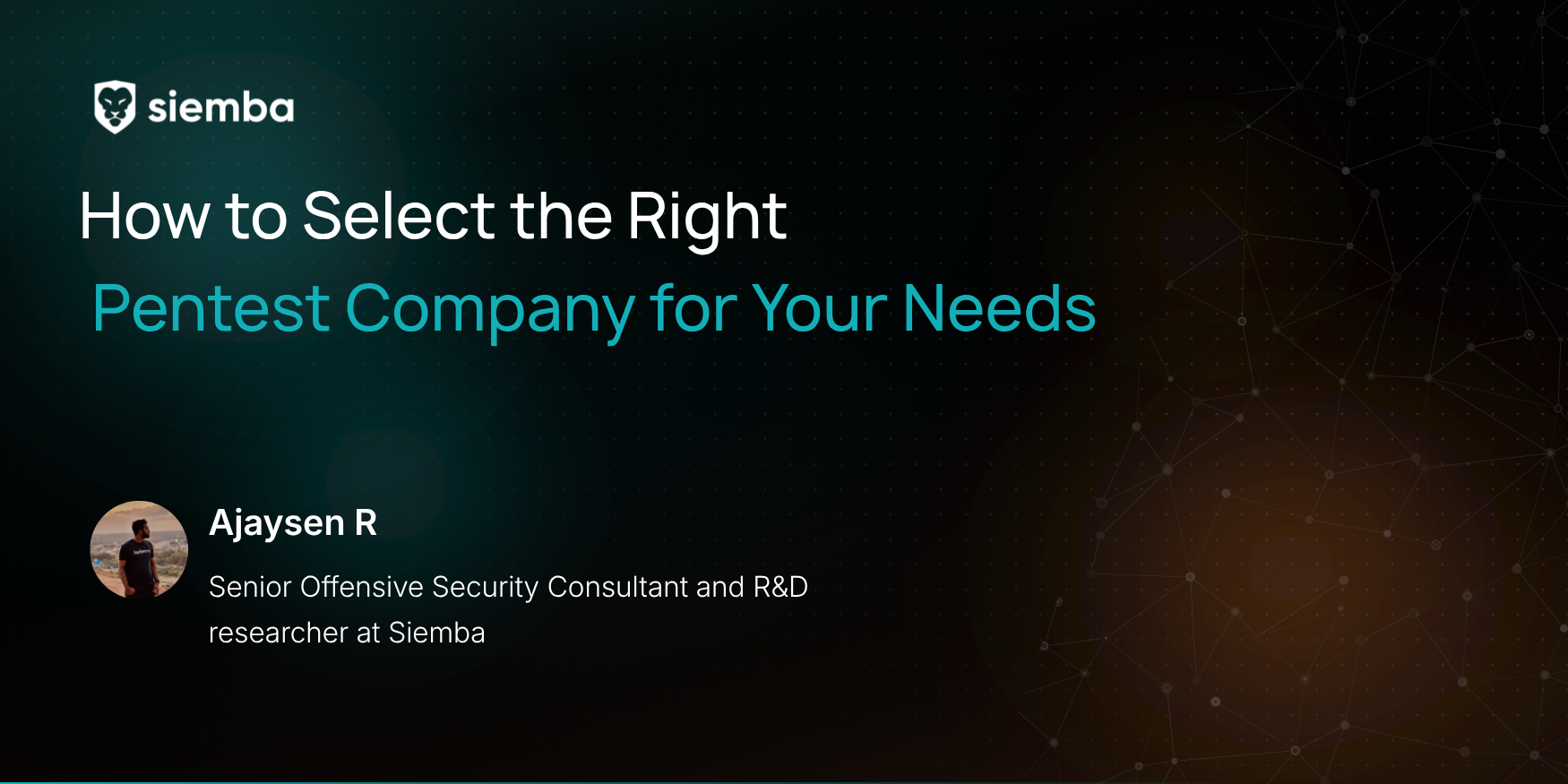 siemba

How to Select the Right
Pentest Company for Your Needs

Ajaysen R

Senior Offensive Security Consultant and R&D researcher at Siemba